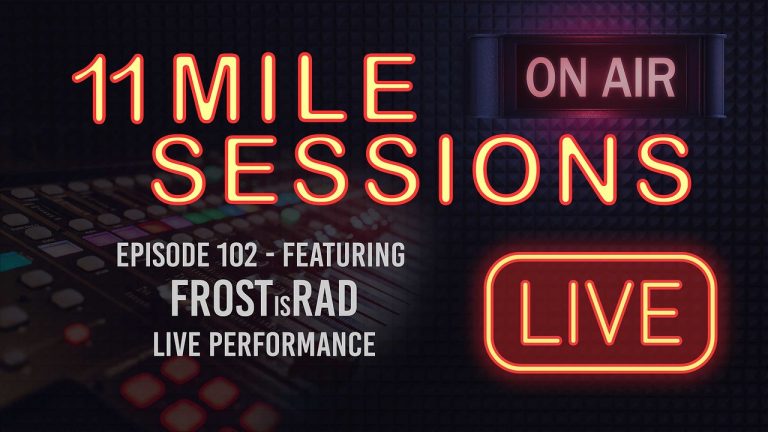 11 MILE
SESSIONS

ON AIR

EPISODE 102 - FEATURING
FROST IS RAD
LIVE PERFORMANCE

LIVE